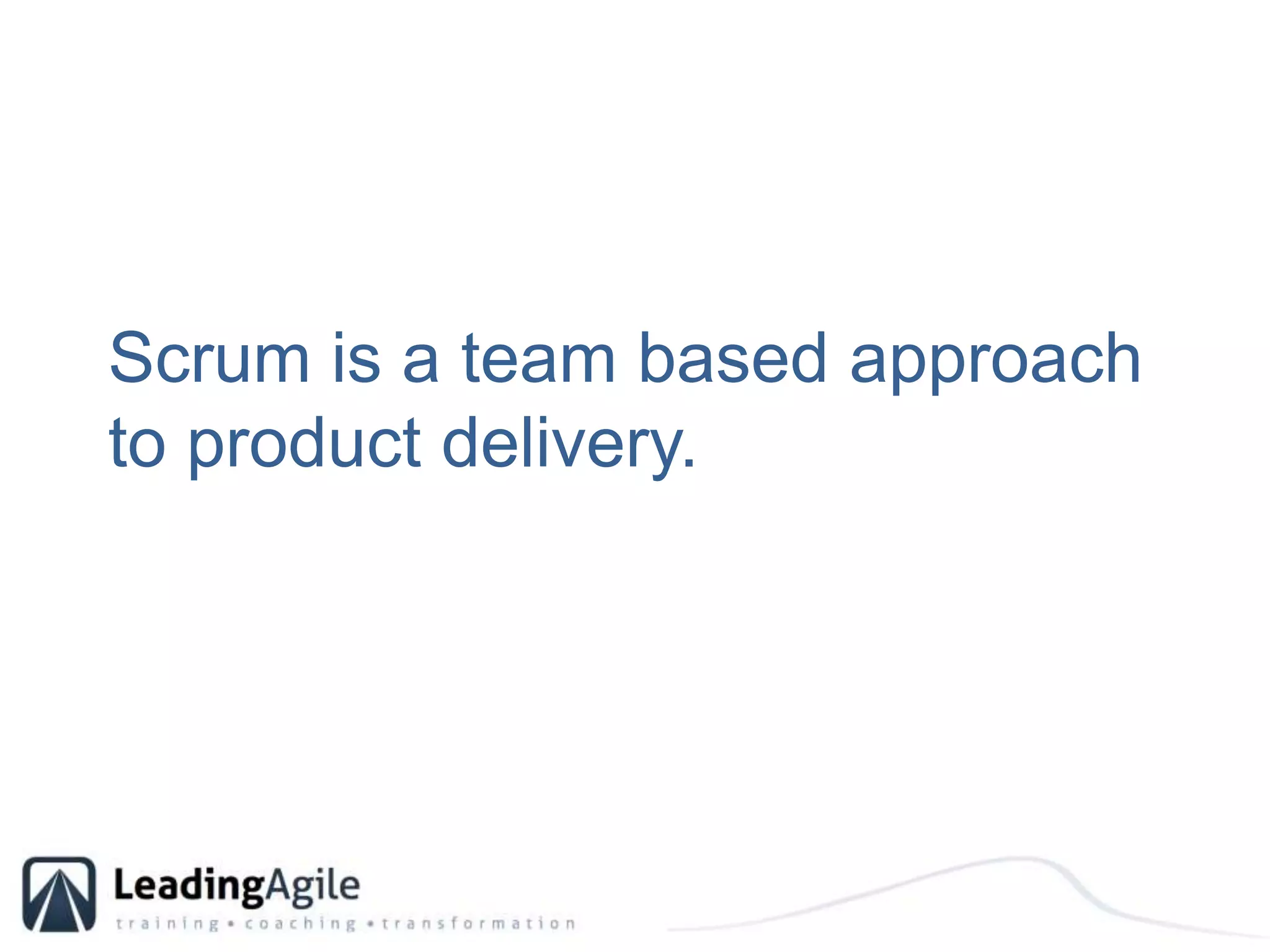 Scrum is a team based approach to product delivery.

LeadingAgile
training • coaching • transformation